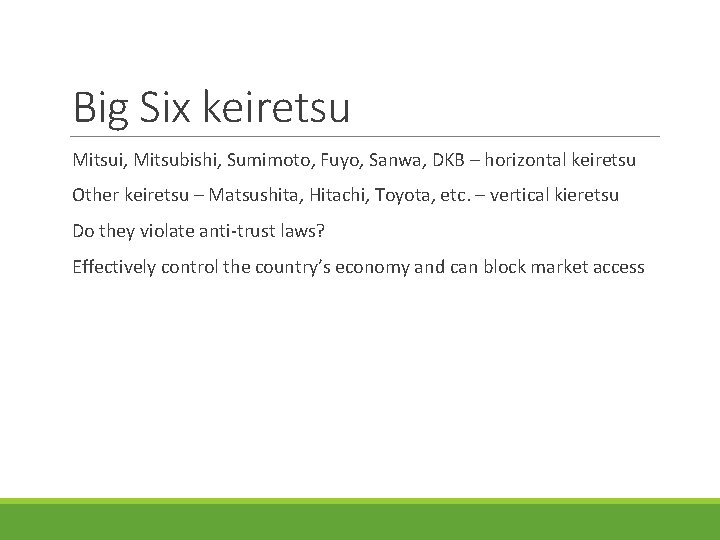 Big Six keiretsu

Mitsui, Mitsubishi, Sumimoto, Fuyo, Sanwa, DKB – horizontal keiretsu

Other keiretsu – Matsushita, Hitachi, Toyota, etc. – vertical kieretsu

Do they violate anti-trust laws?

Effectively control the country's economy and can block market access